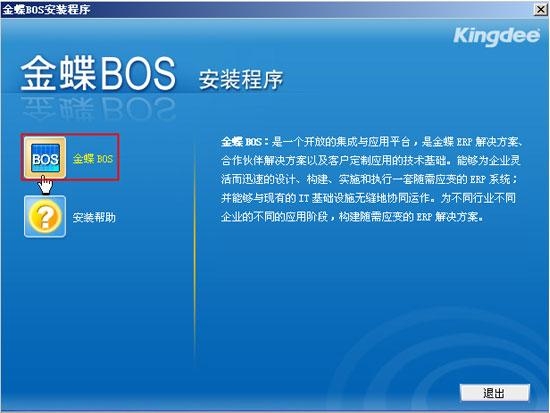 金蝶BOS安装程序

Kingdee

金蝶BOS 安装程序

BOS 金蝶 BOS

安装帮助

金蝶 BOS：是一个开放的集成与应用平台，是金蝶 ERP 解决方案、合作伙伴解决方案以及客户定制应用的技术基础。能够为企业灵活而迅速的设计、构建、实施和执行一套随需应变的 ERP 系统；并能够与现有的 IT 基础设施无缝地协同运作。为不同行业不同企业的不同的应用阶段，构建随需应变的 ERP 解决方案。

退出